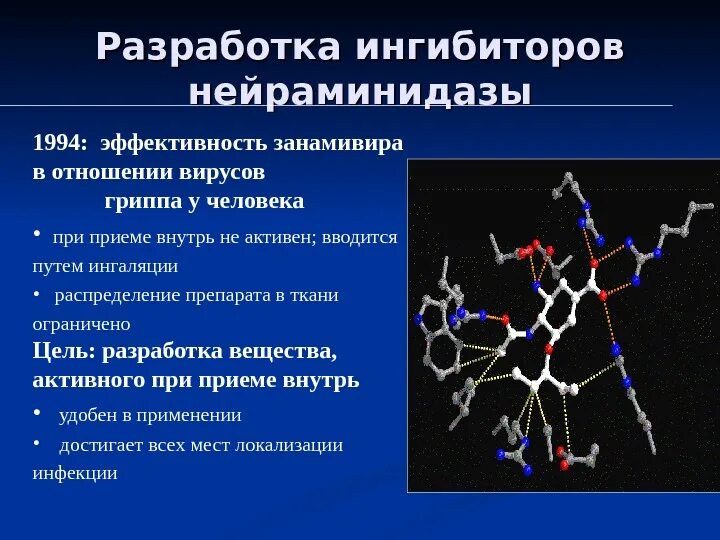 Разработка ингибиторов нейраминидазы

1994: эффективность занамивира в отношении вирусов гриппа у человека

• при приеме внутрь не активен; вводится путем ингаляции

• распределение препарата в ткани ограничено

Цель: разработка вещества, активного при приеме внутрь

• удобен в применении

• достигает всех мест локализации инфекции